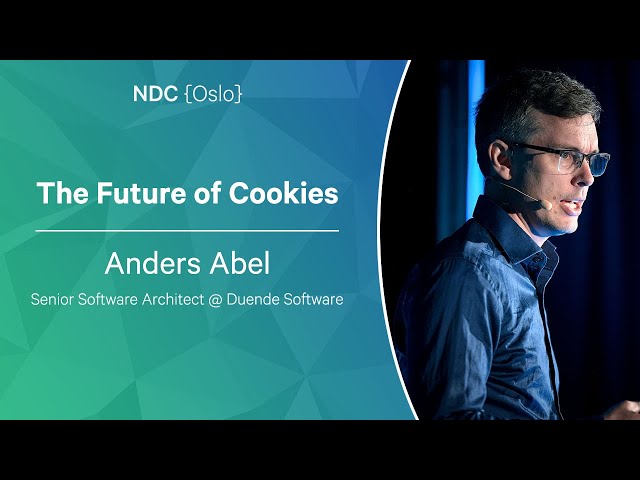 NDC {Oslo}

The Future of Cookies

Anders Abel

Senior Software Architect @ Duende Software